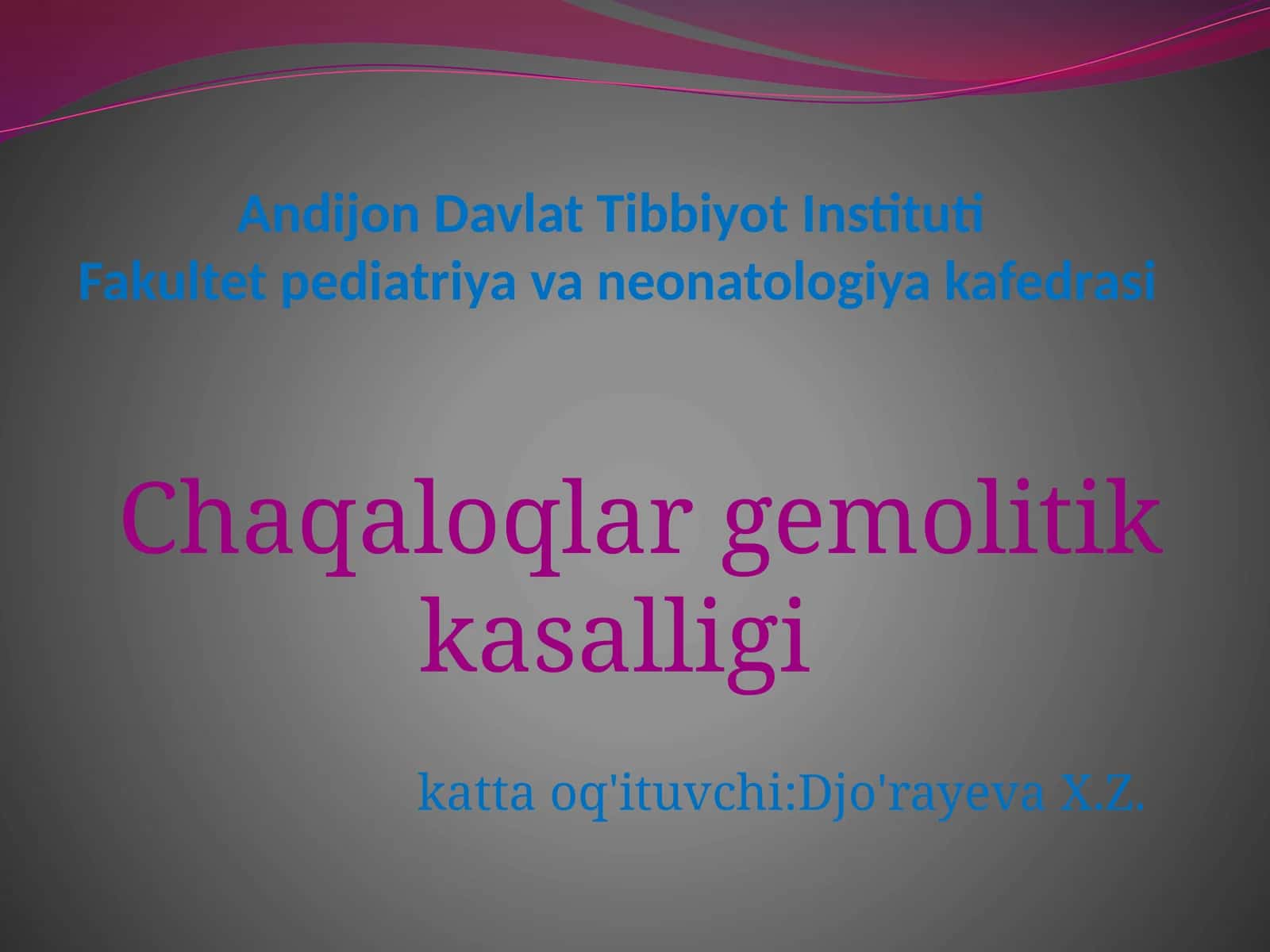 Andijon Davlat Tibbiyot Instituti
Fakultet pediatriya va neonatologiya kafedrasi

Chaqaloqlar gemolitik kasalligi

katta oq'ituvchi:Djo'rayeva X.Z.